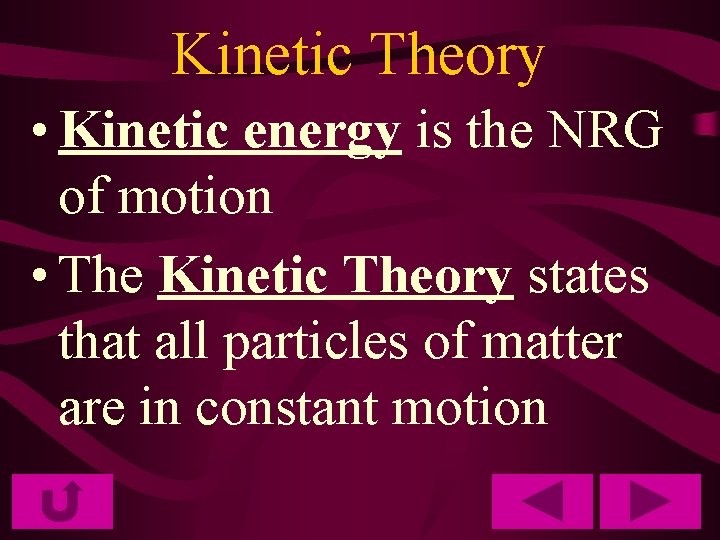 Kinetic Theory

• Kinetic energy is the NRG of motion

• The Kinetic Theory states that all particles of matter are in constant motion